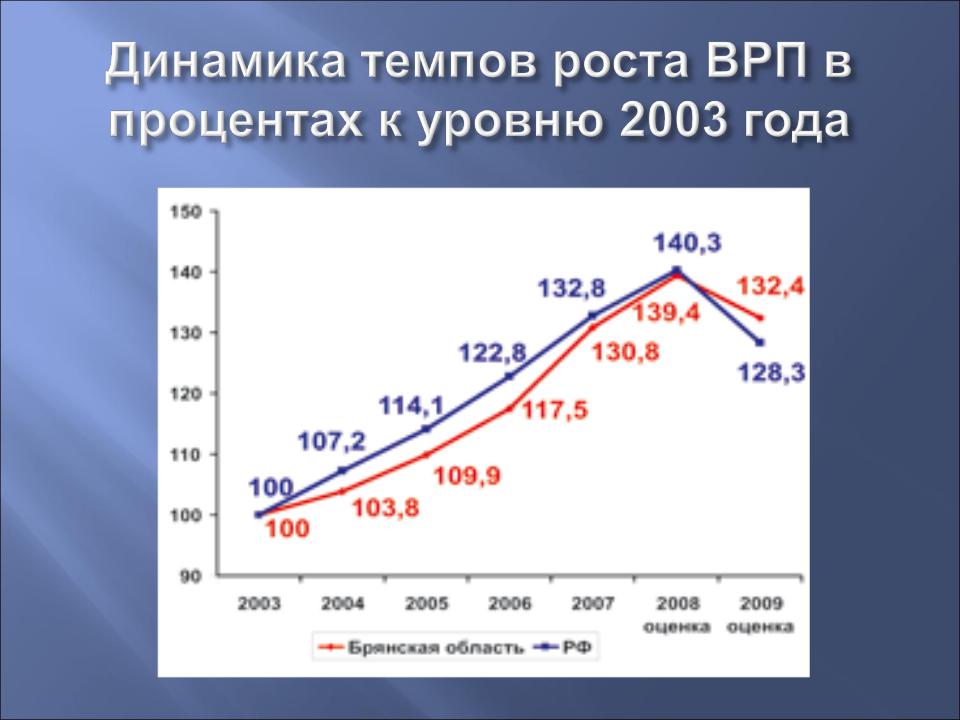 Динамика темпов роста ВРП в процентах к уровню 2003 года

150
140
130
120
110
100
90

100
107,2
114,1
122,8
132,8
140,3
128,3

100
103,8
109,9
117,5
130,8
139,4
132,4

2003
2004
2005
2006
2007
2008 оценка
2009 оценка

Брянская область
РФ